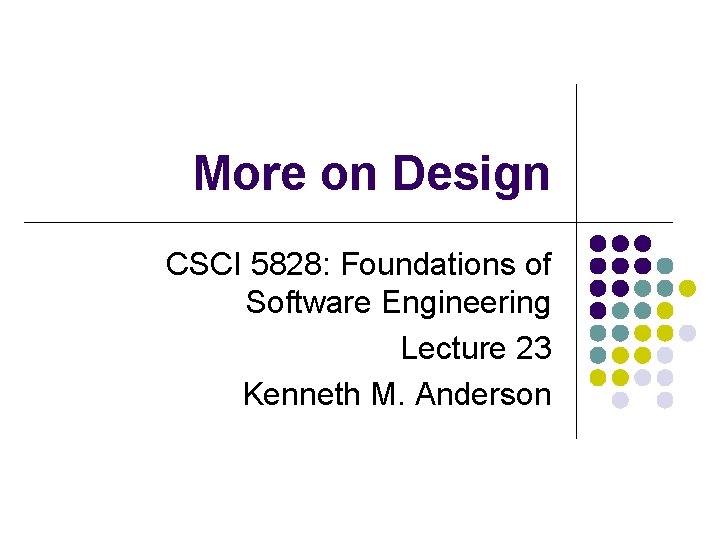 More on Design

CSCI 5828: Foundations of Software Engineering

Lecture 23

Kenneth M. Anderson